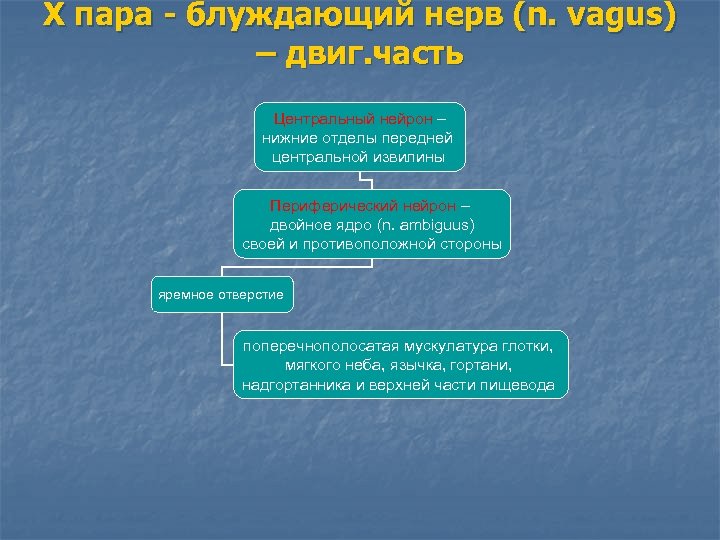 X пара - блуждающий нерв (n. vagus) – двиг.часть

Центральный нейрон – нижние отделы передней центральной извилины

Периферический нейрон – двойное ядро (n. ambiguus) своей и противоположной стороны

яремное отверстие

поперечнополосатая мускулатура глотки, мягкого неба, язычка, гортани, надгортанника и верхней части пищевода